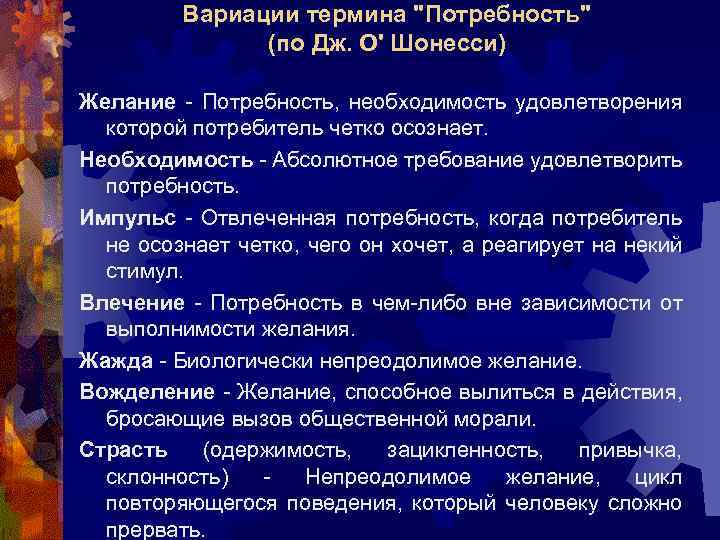 Вариации термина "Потребность"
(по Дж. О' Шонесси)

Желание - Потребность, необходимость удовлетворения которой потребитель четко осознает.

Необходимость - Абсолютное требование удовлетворить потребность.

Импульс - Отвлеченная потребность, когда потребитель не осознает четко, чего он хочет, а реагирует на некий стимул.

Влечение - Потребность в чем-либо вне зависимости от выполнимости желания.

Жажда - Биологически непреодолимое желание.

Вожделение - Желание, способное вылиться в действия, бросающие вызов общественной морали.

Страсть (одержимость, зацикленность, привычка, склонность) - Непреодолимое желание, цикл повторяющегося поведения, который человеку сложно прервать.